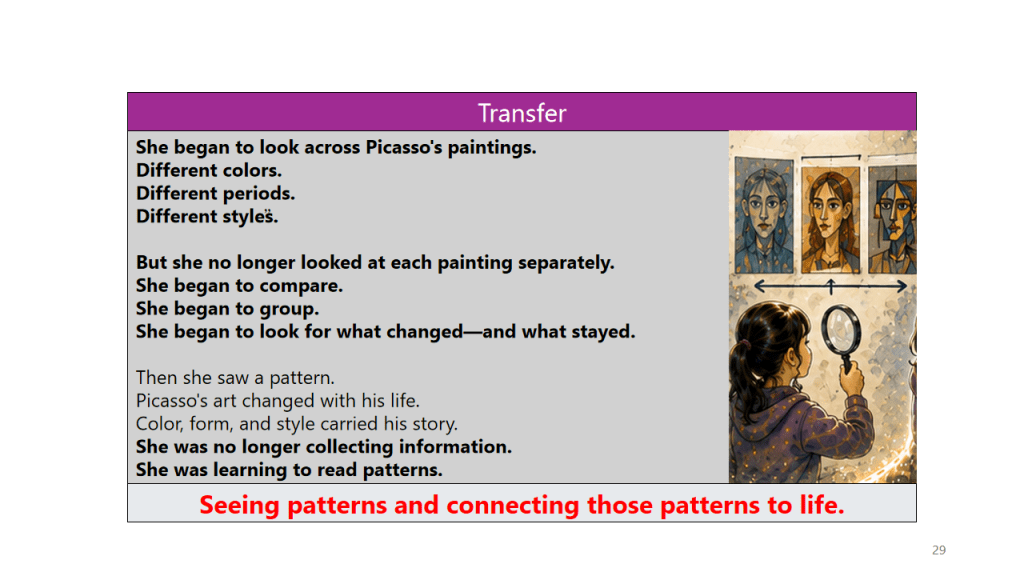 Transfer

She began to look across Picasso's paintings.
Different colors.
Different periods.
Different styles.

But she no longer looked at each painting separately.
She began to compare.
She began to group.
She began to look for what changed—and what stayed.

Then she saw a pattern.
Picasso's art changed with his life.
Color, form, and style carried his story.
She was no longer collecting information.
She was learning to read patterns.

Seeing patterns and connecting those patterns to life.

29